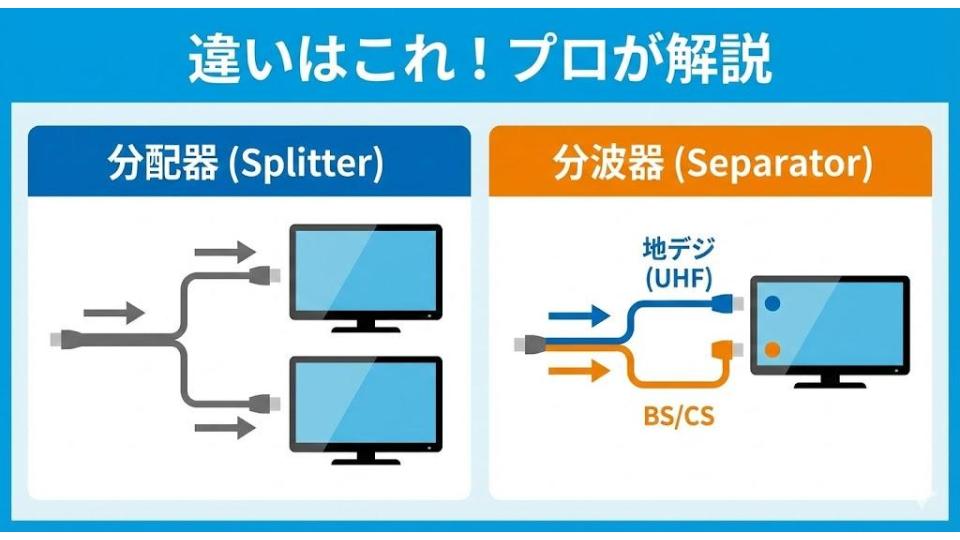 違いはこれ！プロが解説

分配器 (Splitter)

分波器 (Separator)

地デジ (UHF)

BS/CS